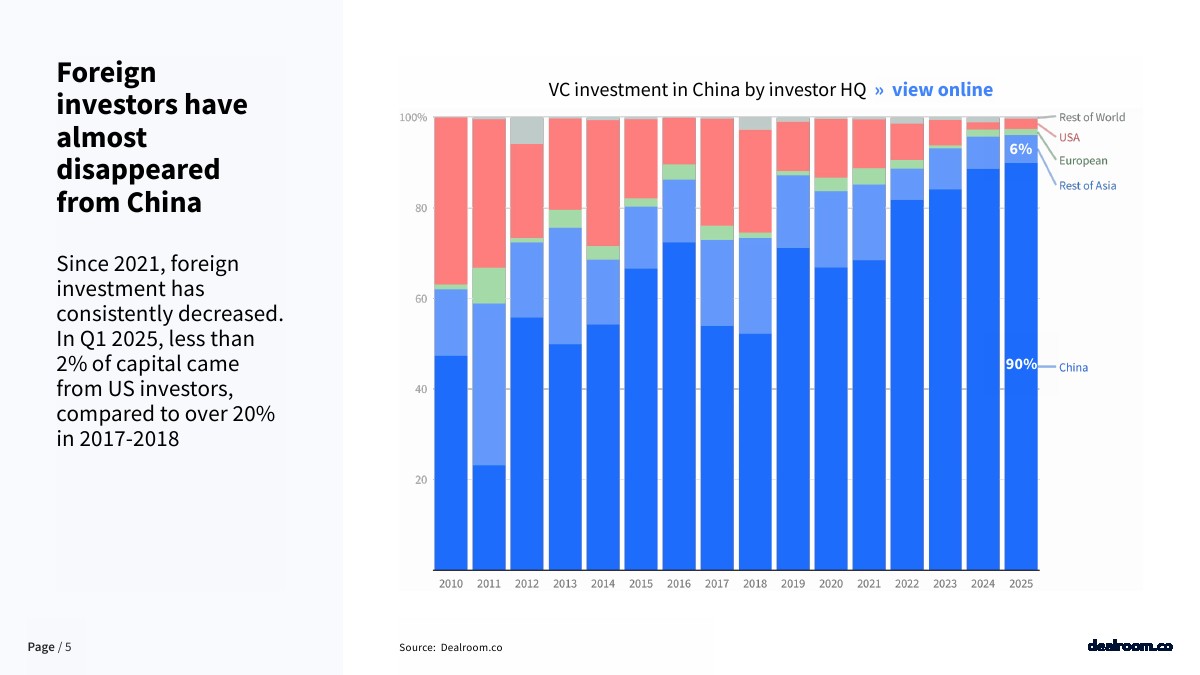 Foreign investors have almost disappeared from China

Since 2021, foreign investment has consistently decreased. In Q1 2025, less than 2% of capital came from US investors, compared to over 20% in 2017-2018

VC investment in China by investor HQ » view online

100%
80
60
40
20

Rest of World
USA
European
Rest of Asia
China

6%
90%

2010 2011 2012 2013 2014 2015 2016 2017 2018 2019 2020 2021 2022 2023 2024 2025

Page / 5

Source: Dealroom.co

dealroom.co